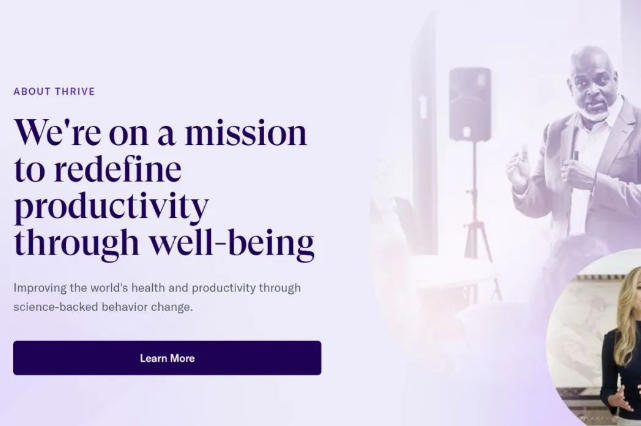 ABOUT THRIVE

We're on a mission to redefine productivity through well-being

Improving the world's health and productivity through science-backed behavior change.

Learn More